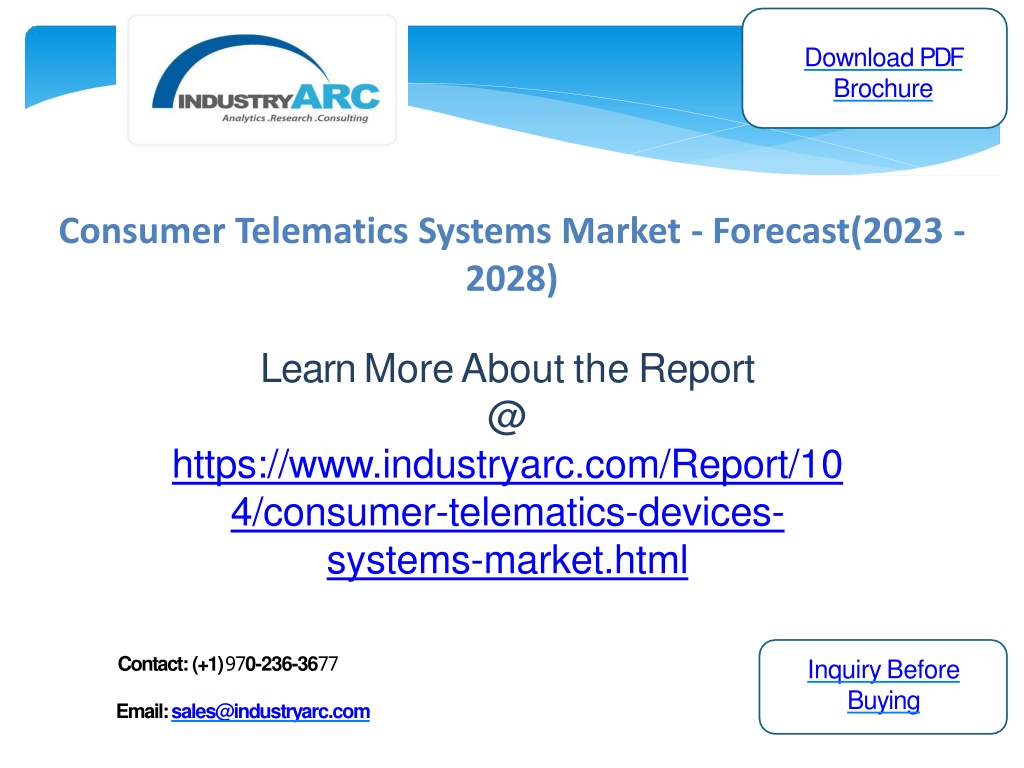 INDUSTRYARC
Analytics .Research .Consulting

Download PDF Brochure

Consumer Telematics Systems Market - Forecast(2023 - 2028)

Learn More About the Report @ https://www.industryarc.com/Report/104/consumer-telematics-devices-systems-market.html

Contact: (+1)970-236-3677

Email: sales@industryarc.com

Inquiry Before Buying